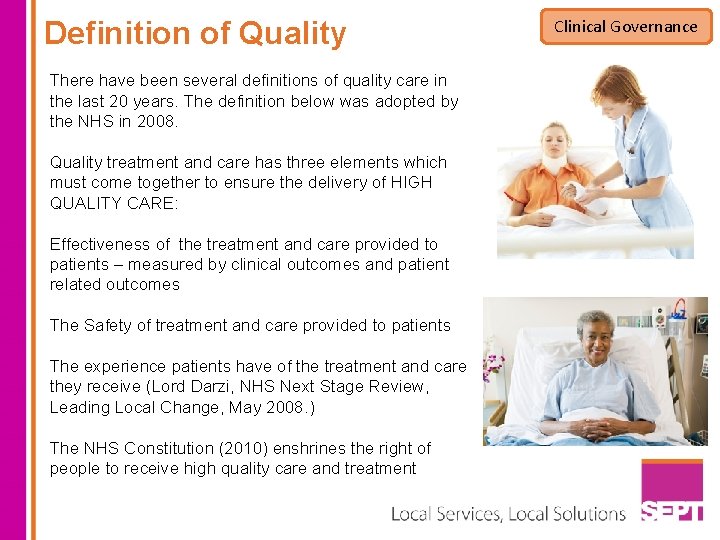 Definition of Quality

Clinical Governance

There have been several definitions of quality care in the last 20 years. The definition below was adopted by the NHS in 2008.

Quality treatment and care has three elements which must come together to ensure the delivery of HIGH QUALITY CARE:

Effectiveness of the treatment and care provided to patients – measured by clinical outcomes and patient related outcomes

The Safety of treatment and care provided to patients

The experience patients have of the treatment and care they receive (Lord Darzi, NHS Next Stage Review, Leading Local Change, May 2008.)

The NHS Constitution (2010) enshrines the right of people to receive high quality care and treatment

Local Services, Local Solutions

SEPT